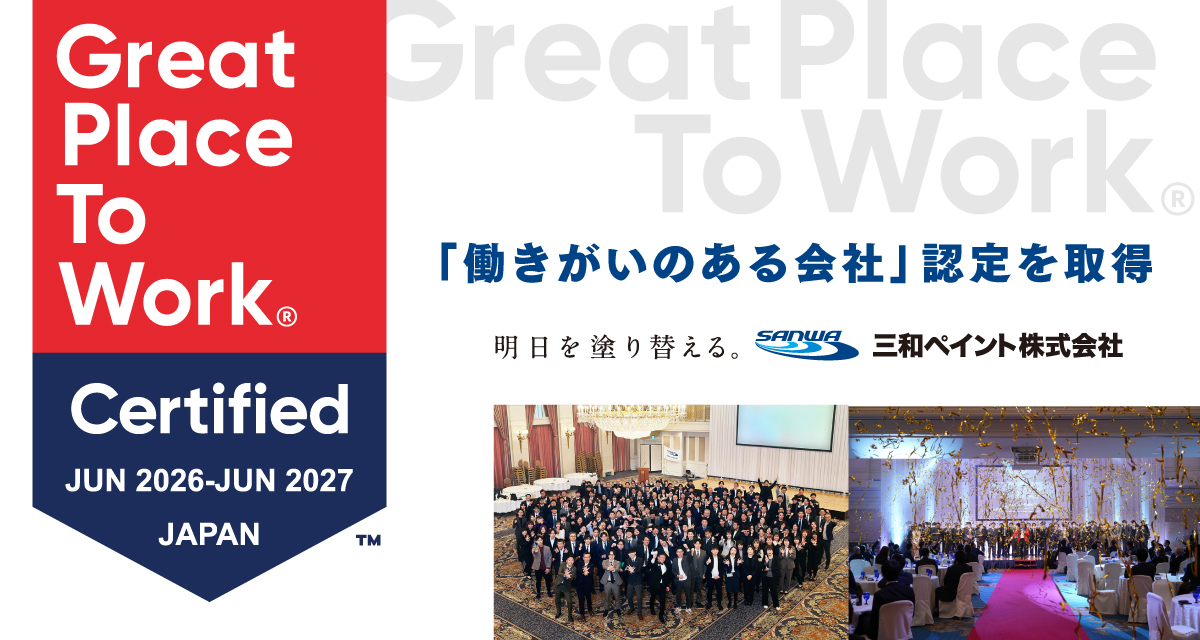 Great Place To Work®

Certified

JUN 2026-JUN 2027

JAPAN

™

Great Place To Work®

「働きがいのある会社」認定を取得

明日を塗り替える。 SANWA 三和ペイント株式会社